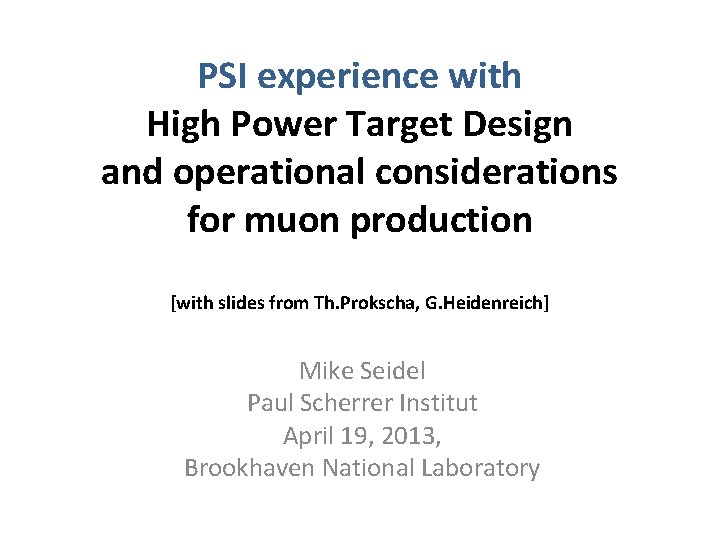 PSI experience with
High Power Target Design
and operational considerations
for muon production

[with slides from Th.Prokscha, G.Heidenreich]

Mike Seidel
Paul Scherrer Institut
April 19, 2013,
Brookhaven National Laboratory